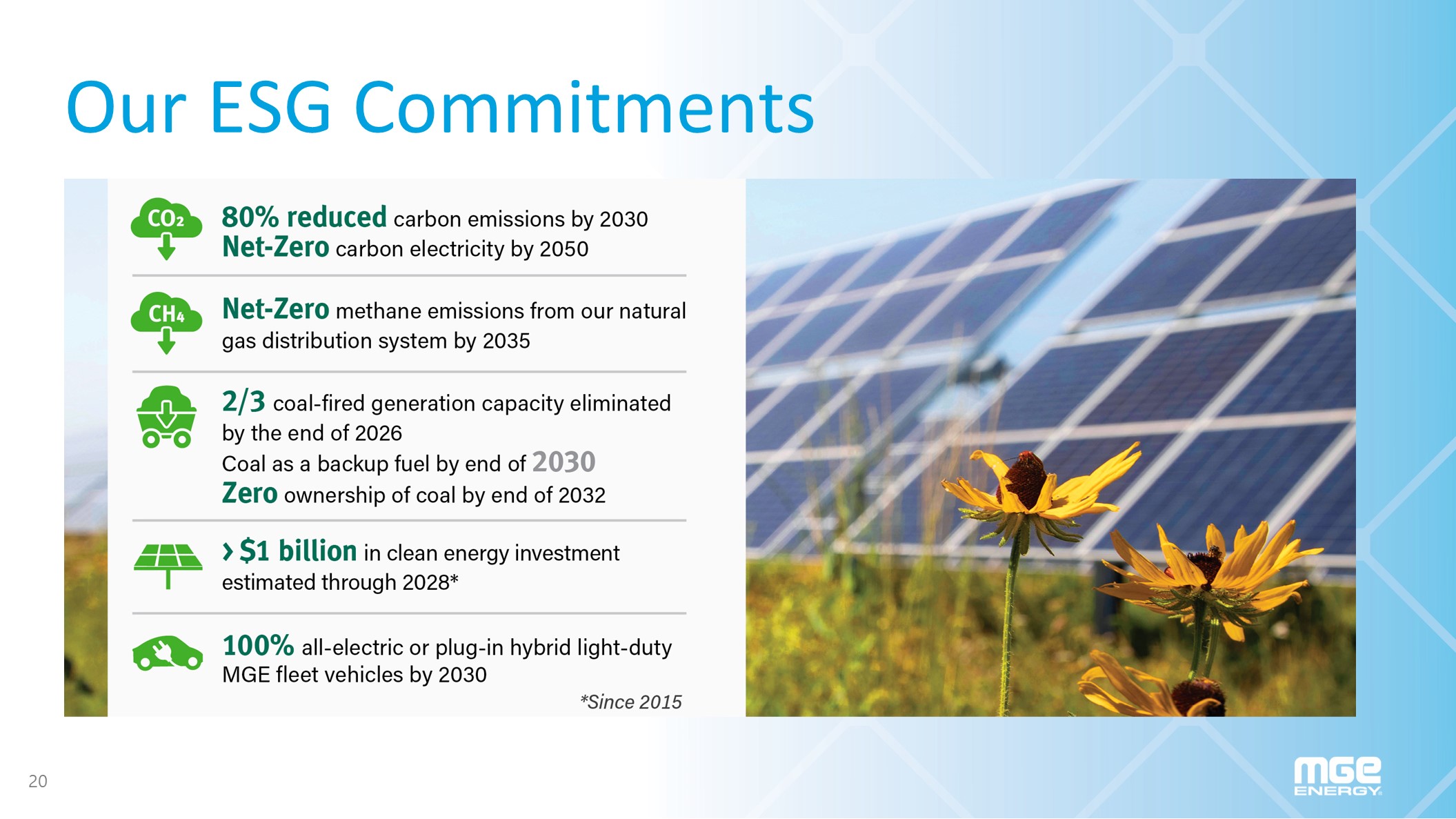 Our ESG Commitments

$CO_2$

80% reduced carbon emissions by 2030
Net-Zero carbon electricity by 2050

$CH_4$

Net-Zero methane emissions from our natural gas distribution system by 2035

2/3 coal-fired generation capacity eliminated by the end of 2026
Coal as a backup fuel by end of 2030
Zero ownership of coal by end of 2032

› $1 billion in clean energy investment estimated through 2028*

100% all-electric or plug-in hybrid light-duty MGE fleet vehicles by 2030

*Since 2015

20

MGE ENERGY